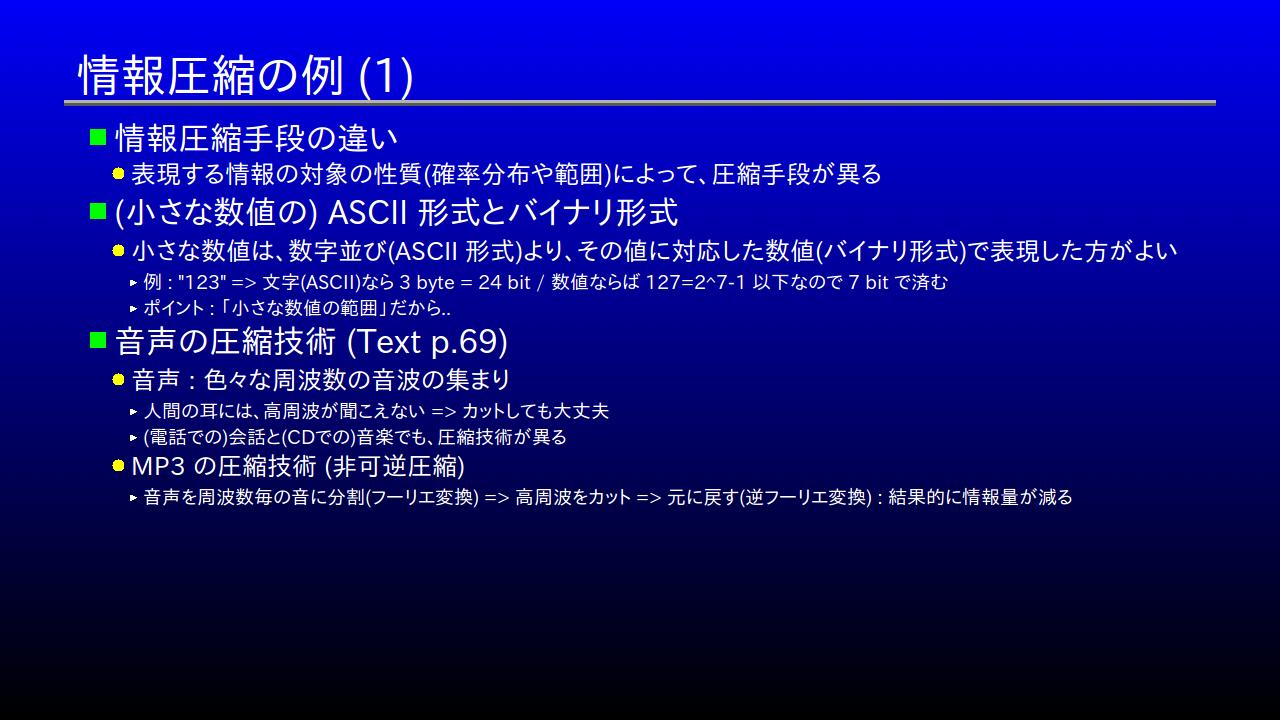 情報圧縮の例 (1)

情報圧縮手段の違い

表現する情報の対象の性質(確率分布や範囲)によって、圧縮手段が異る

(小さな数値の) ASCII 形式とバイナリ形式

小さな数値は、数字並び(ASCII 形式)より、その値に対応した数値(バイナリ形式)で表現した方がよい

例 : "123" => 文字(ASCII)なら 3 byte = 24 bit / 数値ならば 127=2^7-1 以下なので 7 bit で済む

ポイント : 「小さな数値の範囲」だから..

音声の圧縮技術 (Text p.69)

音声 : 色々な周波数の音波の集まり

人間の耳には、高周波が聞こえない => カットしても大丈夫

(電話での)会話と(CDでの)音楽でも、圧縮技術が異る

MP3 の圧縮技術 (非可逆圧縮)

音声を周波数毎の音に分割(フーリエ変換) => 高周波をカット => 元に戻す(逆フーリエ変換) : 結果的に情報量が減る